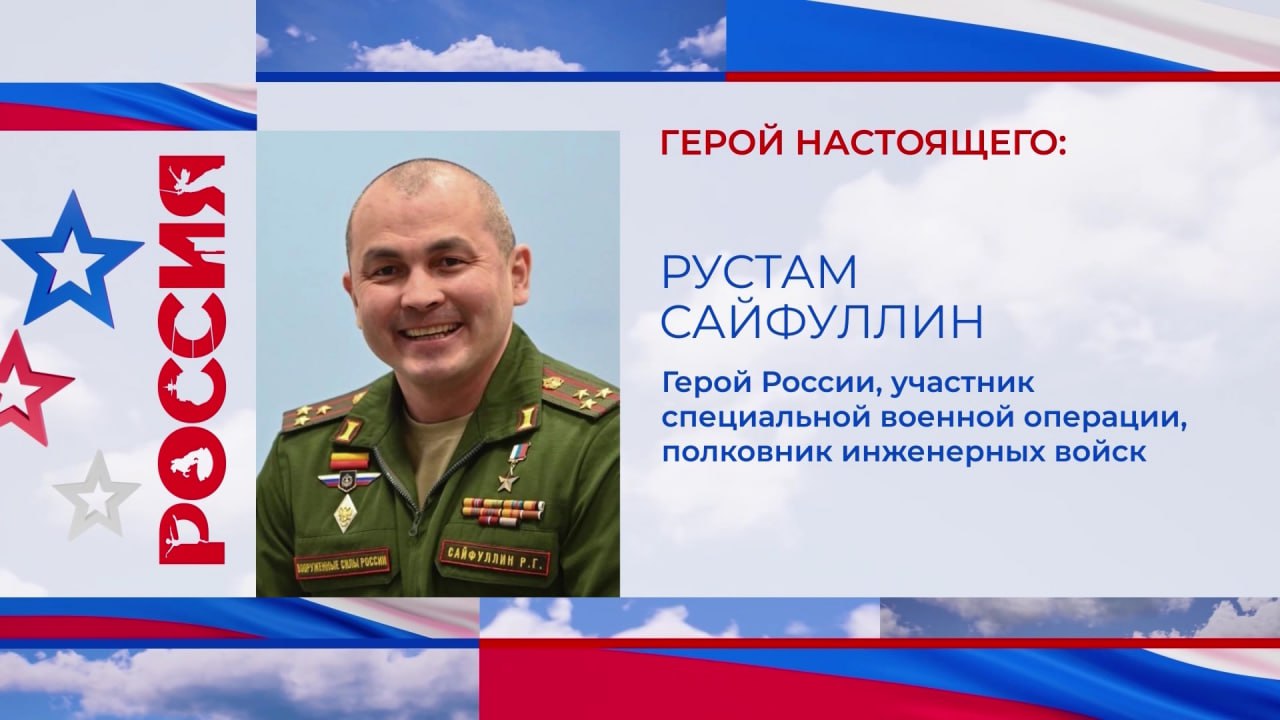 РОССИЯ

ГЕРОЙ НАСТОЯЩЕГО:

РУСТАМ САЙФУЛЛИН

Герой России, участник специальной военной операции, полковник инженерных войск

ВООРУЖЕННЫЕ СИЛЫ РОССИИ

САЙФУЛЛИН Р.Г.